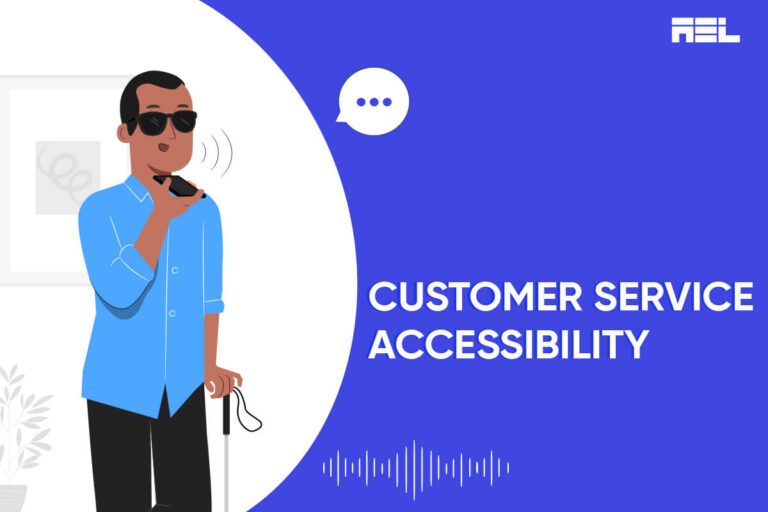 AEL

CUSTOMER SERVICE ACCESSIBILITY